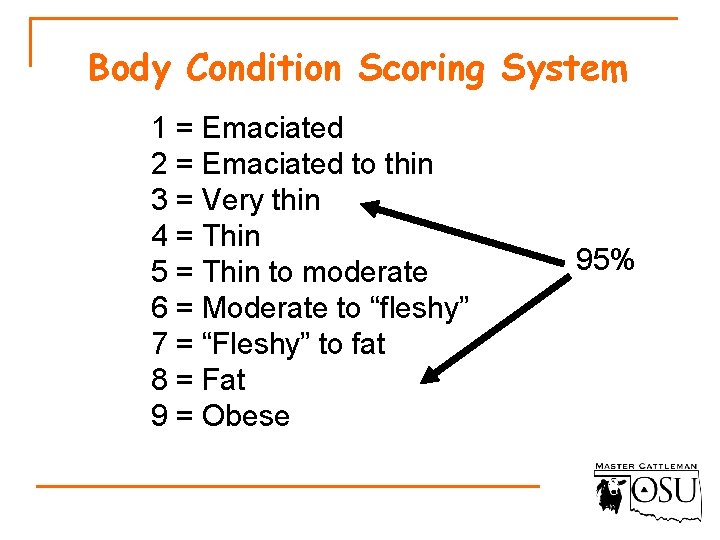 Body Condition Scoring System

1 = Emaciated
2 = Emaciated to thin
3 = Very thin
4 = Thin
5 = Thin to moderate
6 = Moderate to “fleshy”
7 = “Fleshy” to fat
8 = Fat
9 = Obese

95%

MASTER CATTLEMAN
OSU